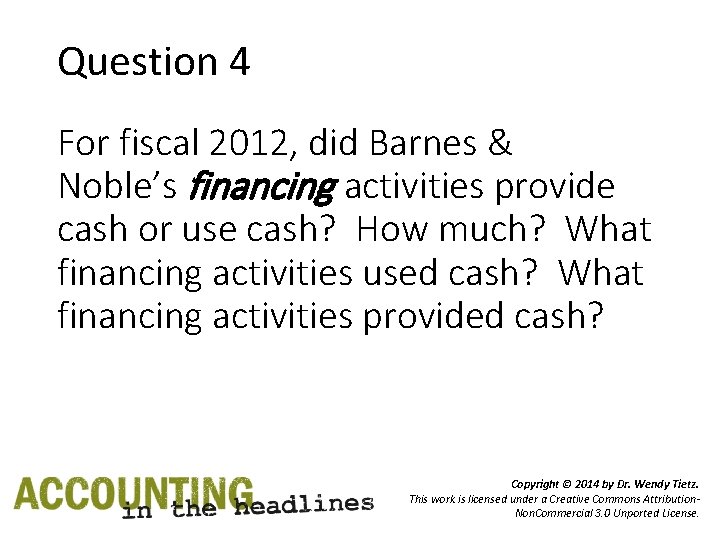 Question 4

For fiscal 2012, did Barnes & Noble's financing activities provide cash or use cash? How much? What financing activities used cash? What financing activities provided cash?

ACCOUNTING
in the headlines

Copyright © 2014 by Dr. Wendy Tietz.
This work is licensed under a Creative Commons Attribution-NonCommercial 3.0 Unported License.